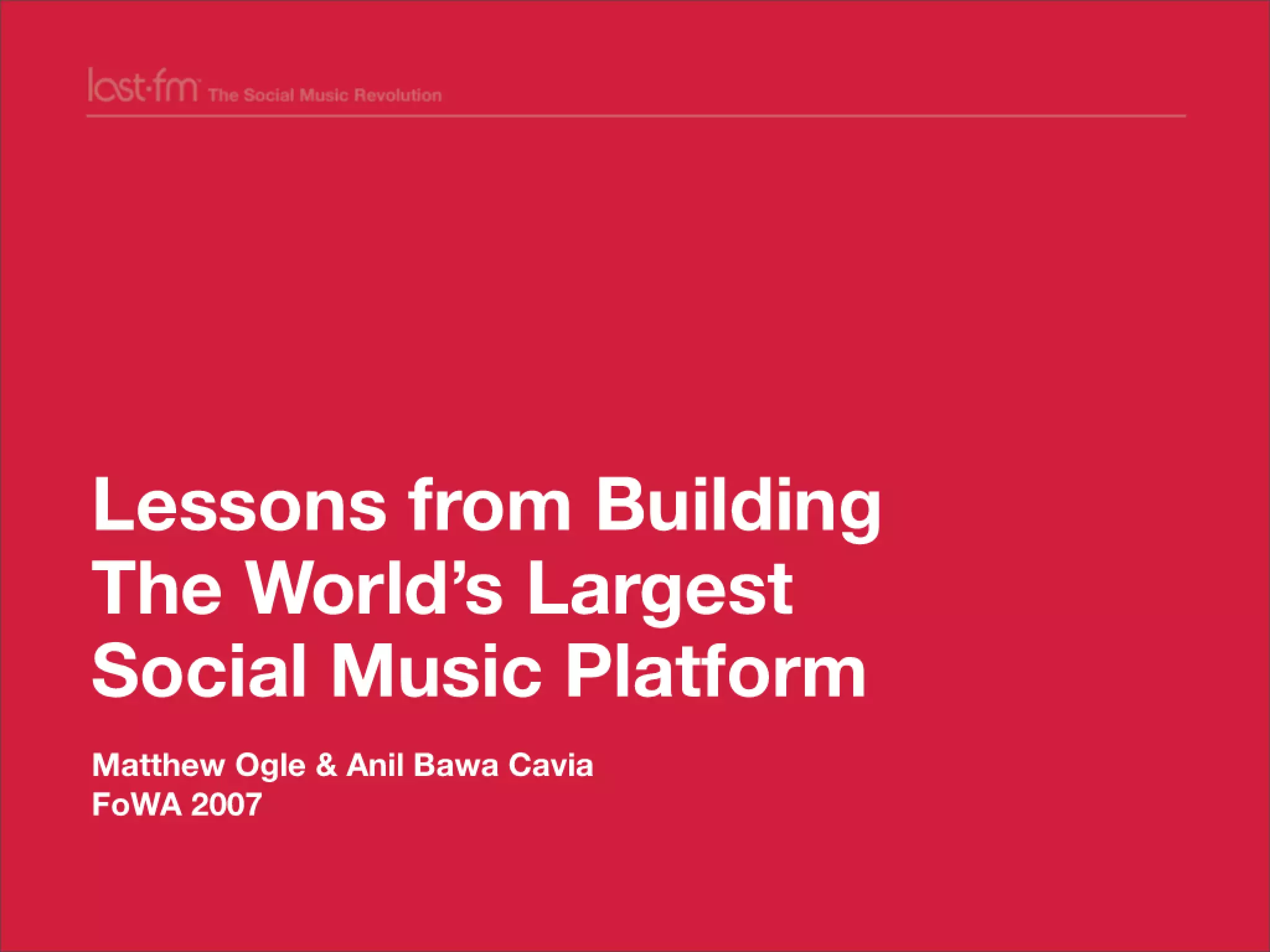 last·fm The Social Music Revolution

Lessons from Building The World's Largest Social Music Platform

Matthew Ogle & Anil Bawa Cavia
FoWA 2007